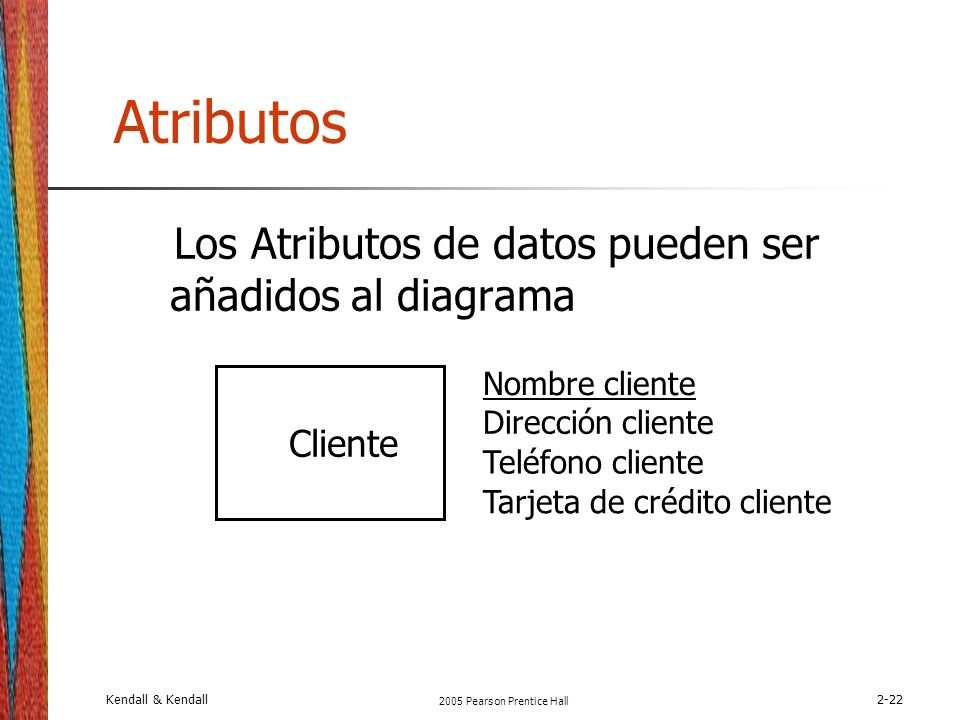 Atributos

Los Atributos de datos pueden ser añadidos al diagrama

Cliente

Nombre cliente
Dirección cliente
Teléfono cliente
Tarjeta de crédito cliente

Kendall & Kendall

2005 Pearson Prentice Hall

2-22